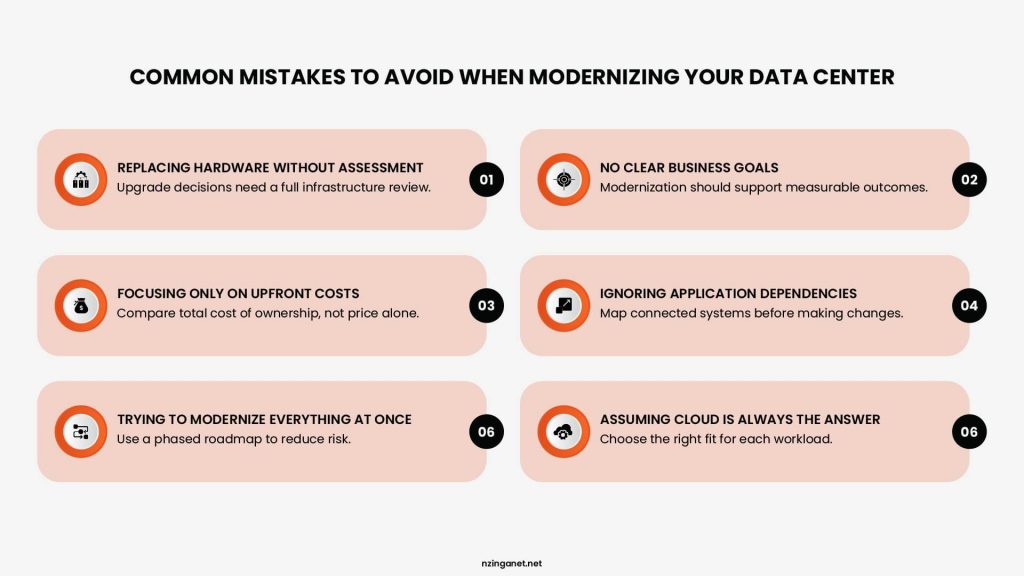 COMMON MISTAKES TO AVOID WHEN MODERNIZING YOUR DATA CENTER

REPLACING HARDWARE WITHOUT ASSESSMENT
Upgrade decisions need a full infrastructure review.
01

NO CLEAR BUSINESS GOALS
Modernization should support measurable outcomes.
02

FOCUSING ONLY ON UPFRONT COSTS
Compare total cost of ownership, not price alone.
03

IGNORING APPLICATION DEPENDENCIES
Map connected systems before making changes.
04

TRYING TO MODERNIZE EVERYTHING AT ONCE
Use a phased roadmap to reduce risk.
06

ASSUMING CLOUD IS ALWAYS THE ANSWER
Choose the right fit for each workload.
06

nzinganet.net